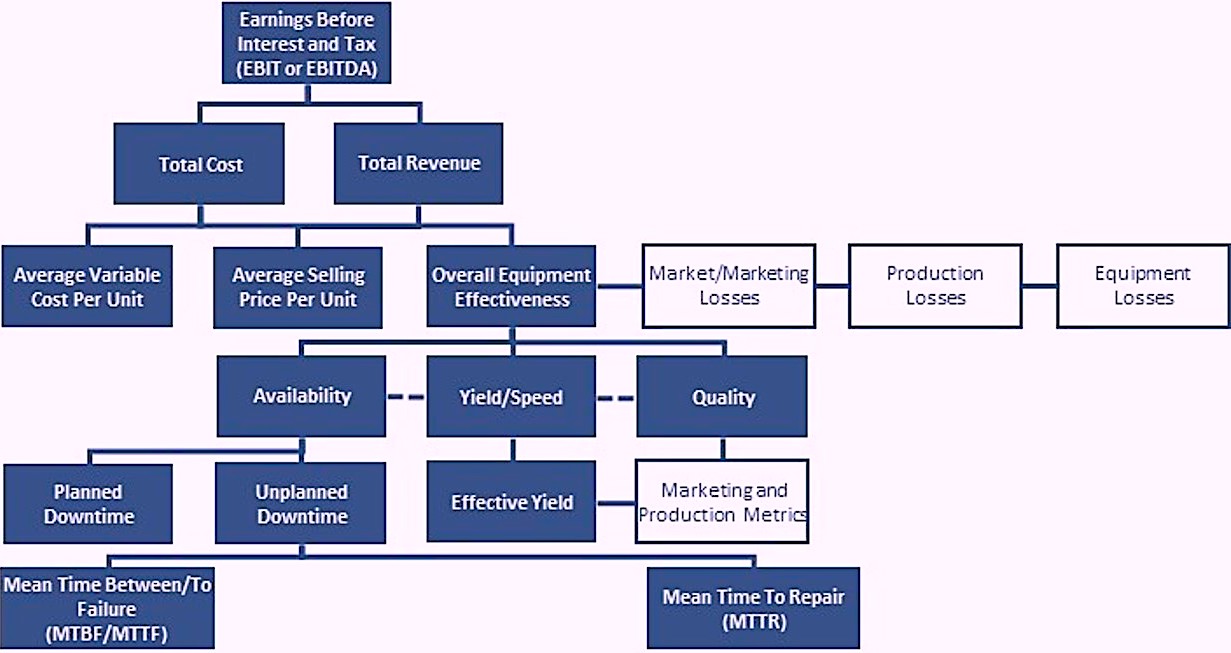 Earnings Before Interest and Tax (EBIT or EBITDA)

Total Cost

Total Revenue

Average Variable Cost Per Unit

Average Selling Price Per Unit

Overall Equipment Effectiveness

Market/Marketing Losses

Production Losses

Equipment Losses

Availability

Yield/Speed

Quality

Planned Downtime

Unplanned Downtime

Effective Yield

Marketing and Production Metrics

Mean Time Between/To Failure (MTBF/MTTF)

Mean Time To Repair (MTTR)